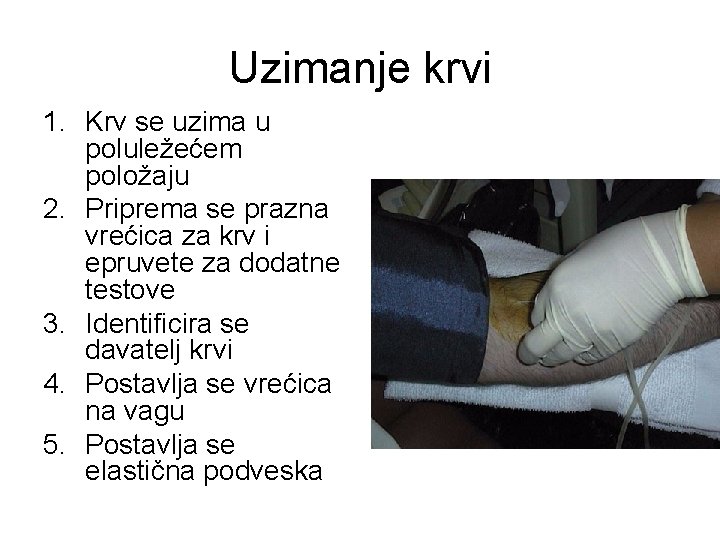 Uzimanje krvi

1. Krv se uzima u poluležećem položaju
2. Priprema se prazna vrećica za krv i epruvete za dodatne testove
3. Identificira se davatelj krvi
4. Postavlja se vrećica na vagu
5. Postavlja se elastična podveska